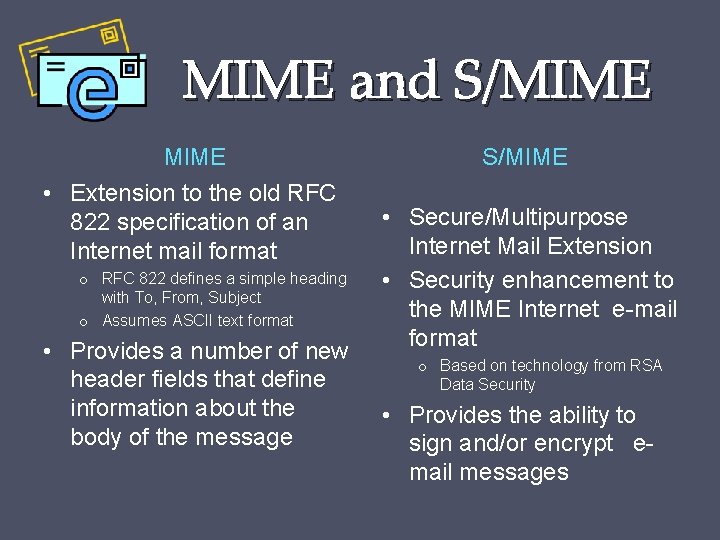 MIME and S/MIME

MIME

• Extension to the old RFC 822 specification of an Internet mail format
  o RFC 822 defines a simple heading with To, From, Subject
  o Assumes ASCII text format
• Provides a number of new header fields that define information about the body of the message

S/MIME

• Secure/Multipurpose Internet Mail Extension
• Security enhancement to the MIME Internet e-mail format
  o Based on technology from RSA Data Security
• Provides the ability to sign and/or encrypt e-mail messages